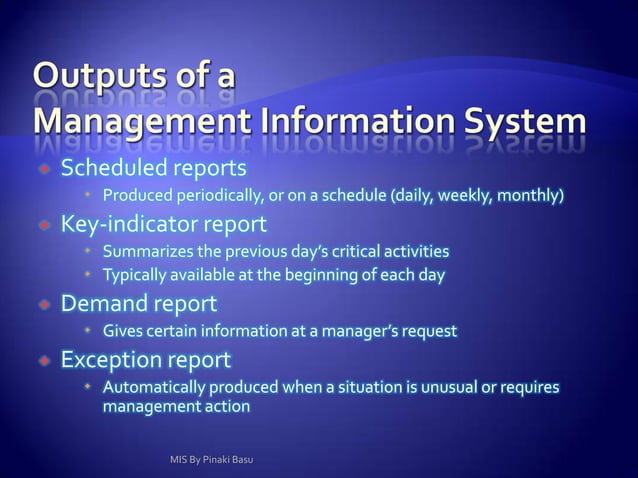 Outputs of a Management Information System

Scheduled reports

Produced periodically, or on a schedule (daily, weekly, monthly)

Key-indicator report

Summarizes the previous day's critical activities

Typically available at the beginning of each day

Demand report

Gives certain information at a manager's request

Exception report

Automatically produced when a situation is unusual or requires management action

MIS By Pinaki Basu